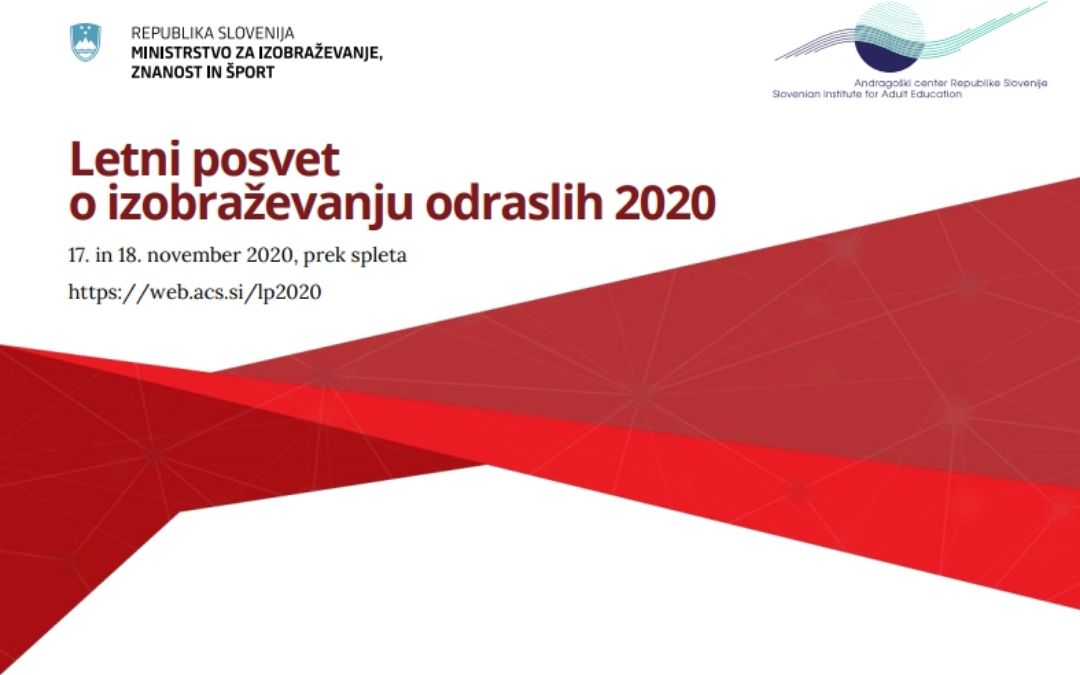 REPUBLIKA SLOVENIJA
MINISTRSTVO ZA IZOBRAŽEVANJE, ZNANOST IN ŠPORT

Andragoški center Republike Slovenije
Slovenian Institute for Adult Education

Letni posvet o izobraževanju odraslih 2020

17. in 18. november 2020, prek spleta

https://web.acs.si/lp2020